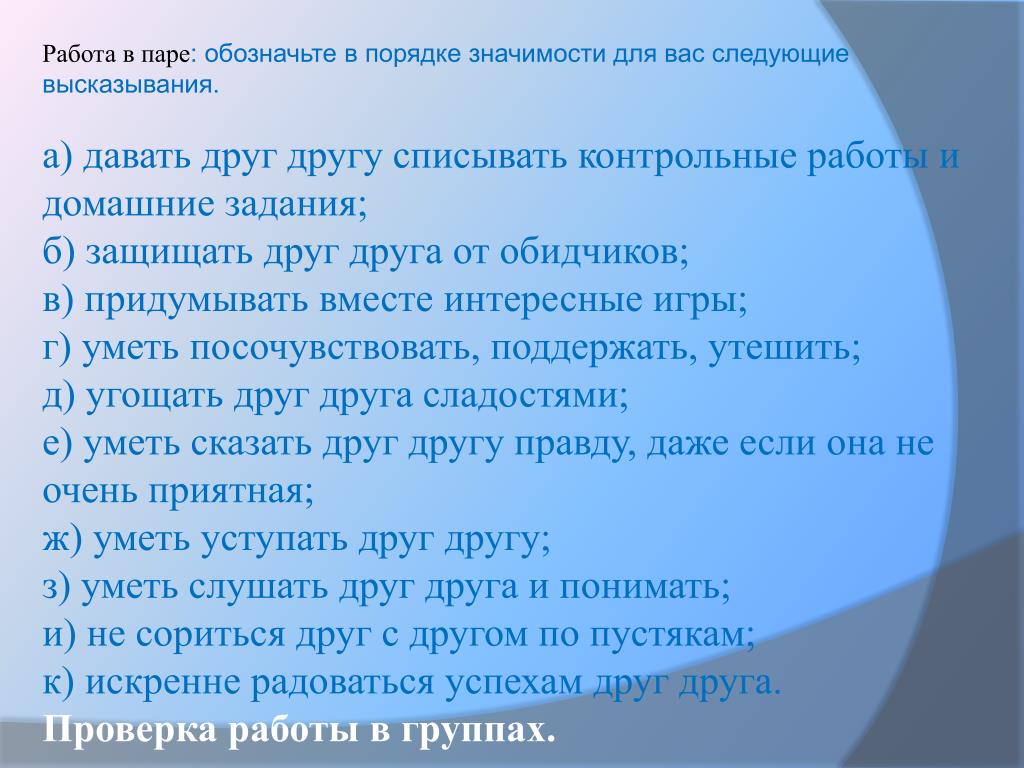 Работа в паре: обозначьте в порядке значимости для вас следующие высказывания.

а) давать друг другу списывать контрольные работы и домашние задания;
б) защищать друг друга от обидчиков;
в) придумывать вместе интересные игры;
г) уметь посочувствовать, поддержать, утешить;
д) угощать друг друга сладостями;
е) уметь сказать друг другу правду, даже если она не очень приятная;
ж) уметь уступать друг другу;
з) уметь слушать друг друга и понимать;
и) не сориться друг с другом по пустякам;
к) искренне радоваться успехам друг друга.
Проверка работы в группах.